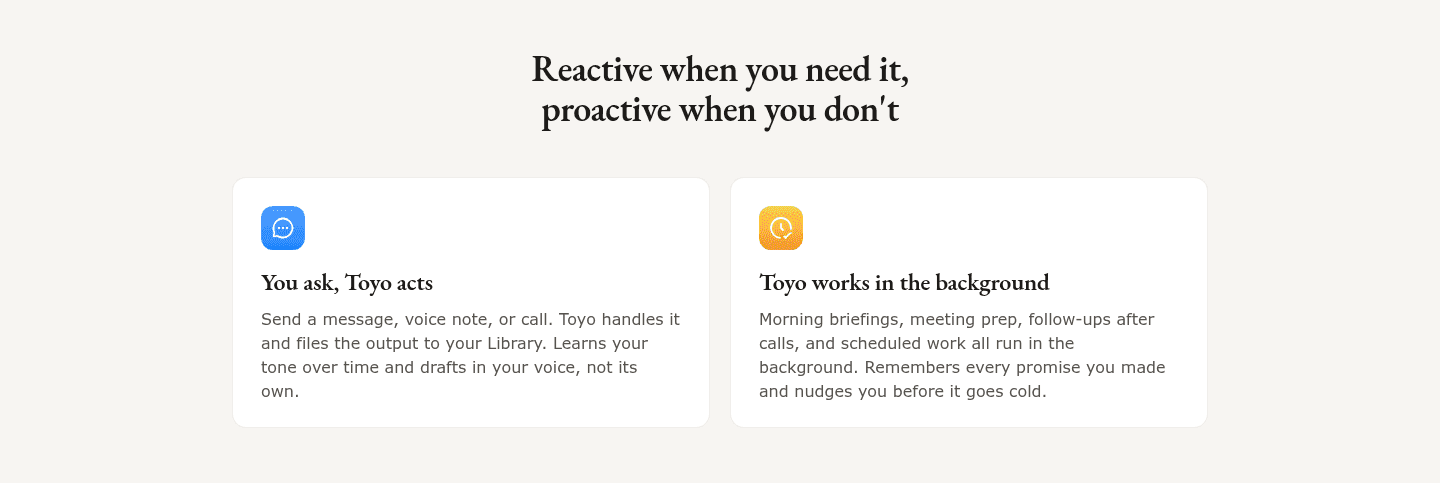 Reactive when you need it,
proactive when you don't

You ask, Toyo acts

Send a message, voice note, or call. Toyo handles it and files the output to your Library. Learns your tone over time and drafts in your voice, not its own.

Toyo works in the background

Morning briefings, meeting prep, follow-ups after calls, and scheduled work all run in the background. Remembers every promise you made and nudges you before it goes cold.